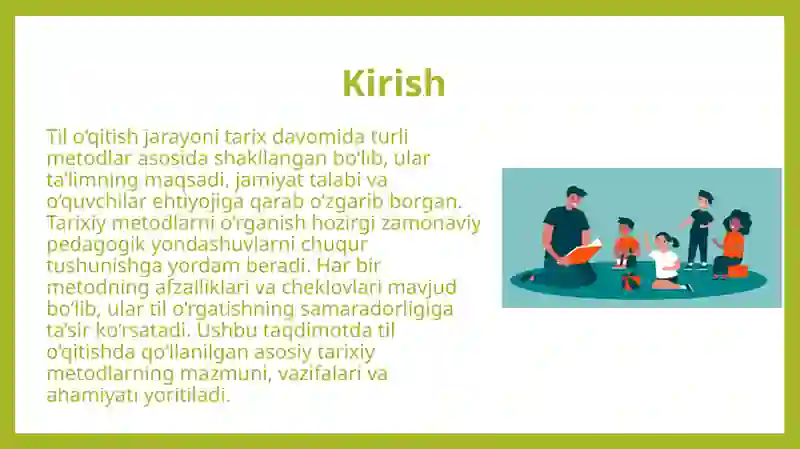 Kirish

Til o'qitish jarayoni tarix davomida turli metodlar asosida shakllangan bo'lib, ular ta'limning maqsadi, jamiyat talabi va o'quvchilar ehtiyojiga qarab o'zgarib borgan. Tarixiy metodlarni o'rganish hozirgi zamonaviy pedagogik yondashuvlarni chuqur tushunishga yordam beradi. Har bir metodning afzalliklari va cheklovlari mavjud bo'lib, ular til o'rgatishning samaradorligiga ta'sir ko'rsatadi. Ushbu taqdimotda til o'qitishda qo'llanilgan asosiy tarixiy metodlarning mazmuni, vazifalari va ahamiyati yoritiladi.